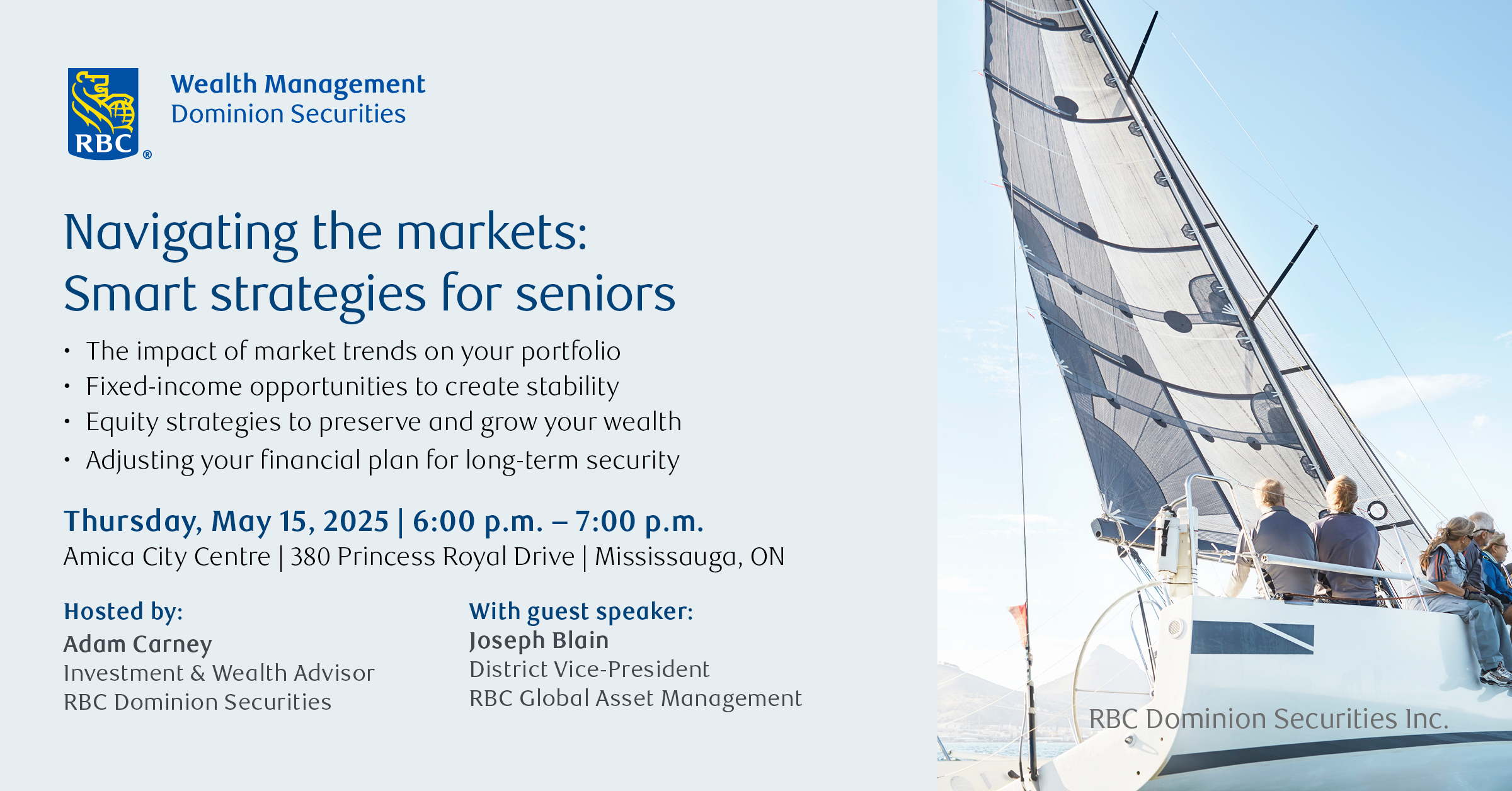 RBC®

Wealth Management
Dominion Securities

Navigating the markets:
Smart strategies for seniors

• The impact of market trends on your portfolio
• Fixed-income opportunities to create stability
• Equity strategies to preserve and grow your wealth
• Adjusting your financial plan for long-term security

Thursday, May 15, 2025 | 6:00 p.m. – 7:00 p.m.
Amica City Centre | 380 Princess Royal Drive | Mississauga, ON

Hosted by:
Adam Carney
Investment & Wealth Advisor
RBC Dominion Securities

With guest speaker:
Joseph Blain
District Vice-President
RBC Global Asset Management

RBC Dominion Securities Inc.